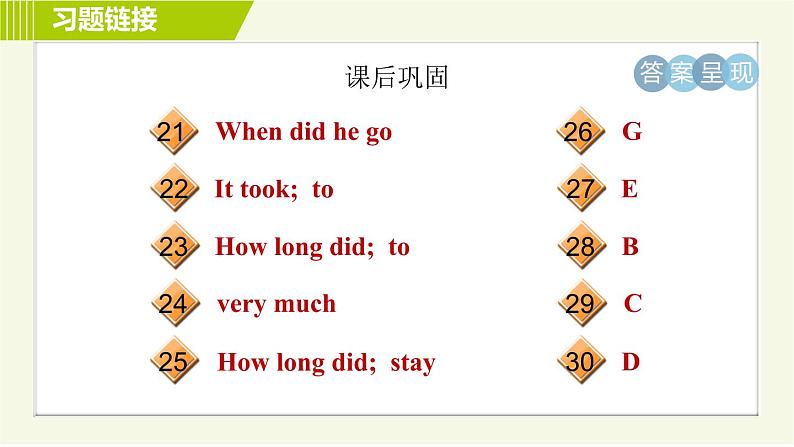 习题链接

课后巩固

答案呈现

21 When did he go

22 It took; to

23 How long did; to

24 very much

25 How long did; stay

26 G

27 E

28 B

29 C

30 D